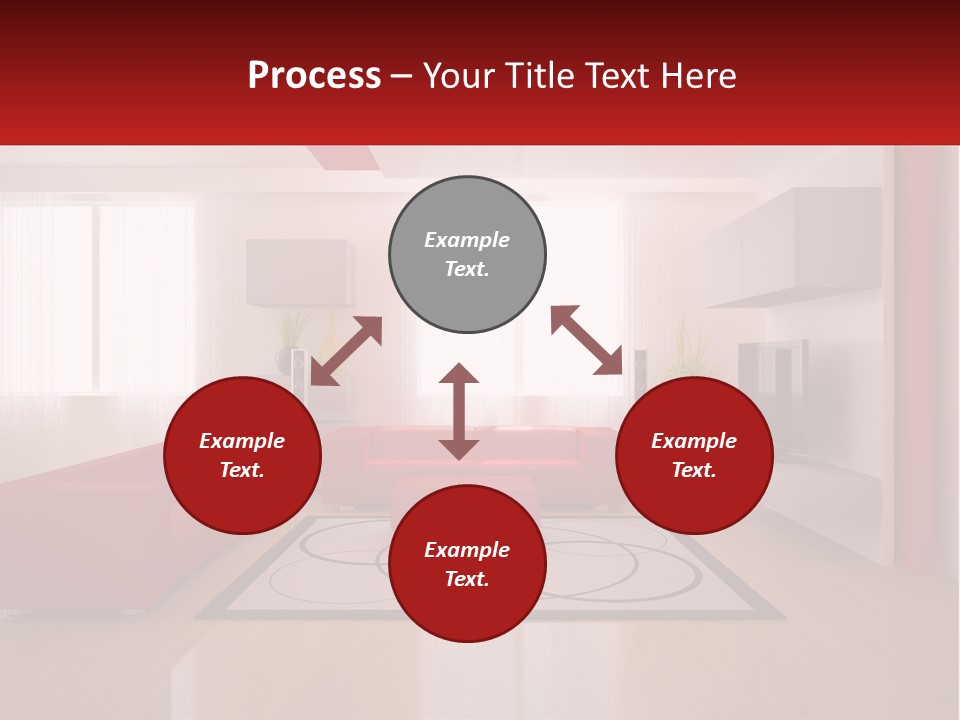 Process – Your Title Text Here

Example Text.

Example Text.

Example Text.

Example Text.